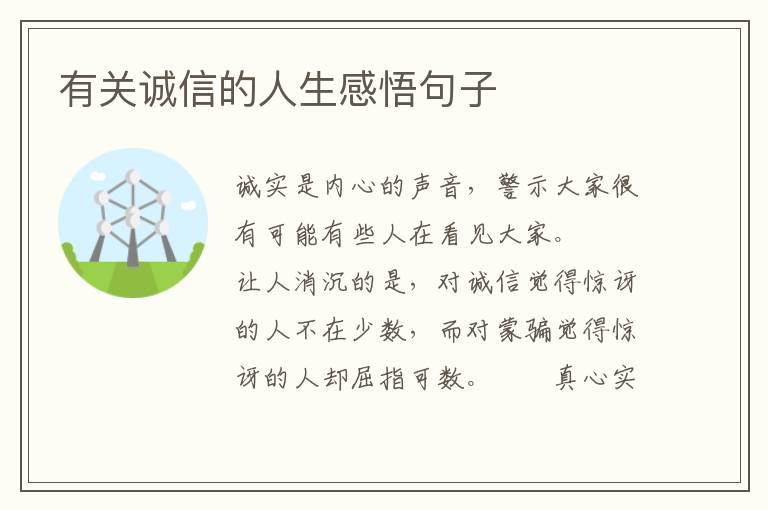 有关诚信的人生感悟句子

诚实是内心的声音，警示大家很有可能有些人在看见大家。

让人消沉的是，对诚信觉得惊讶的人不在少数，而对蒙骗觉得惊讶的人却屈指可数。　　真心实